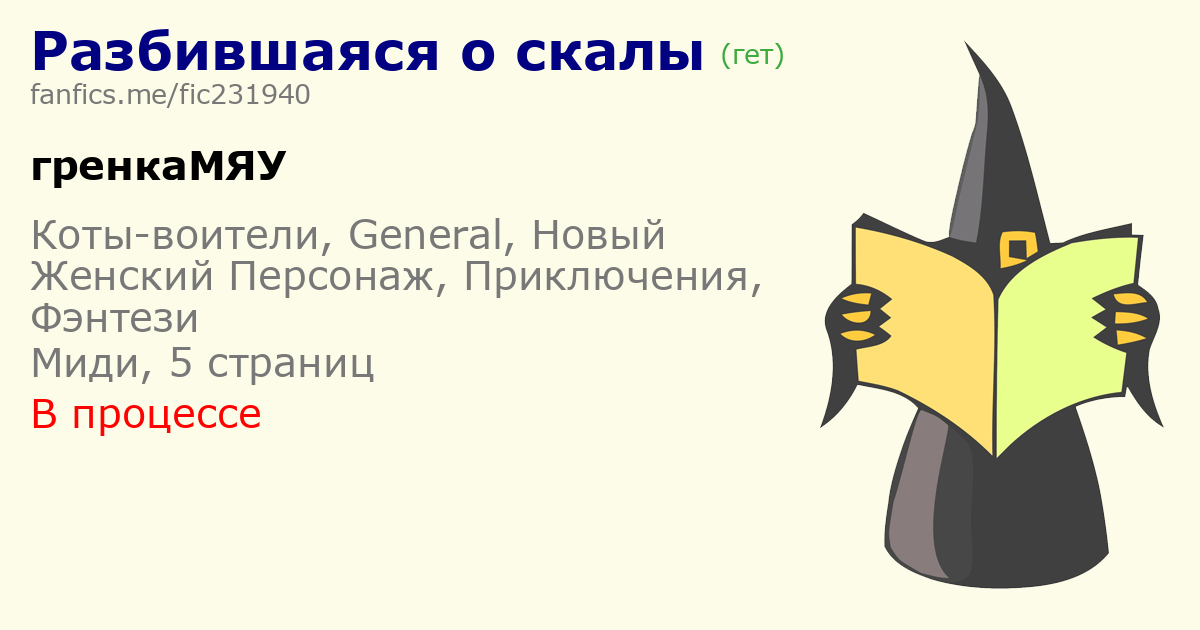 Разбившаяся о скалы (гет)
fanfics.me/fic231940

гренкаМЯУ

Коты-воители, General, Новый Женский Персонаж, Приключения, Фэнтези
Миди, 5 страниц
В процессе